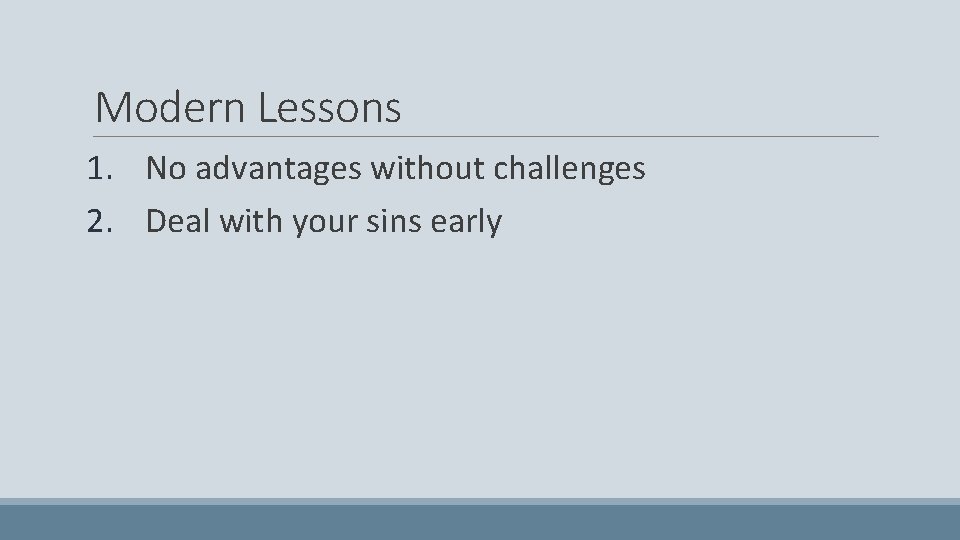 Modern Lessons

1. No advantages without challenges
2. Deal with your sins early